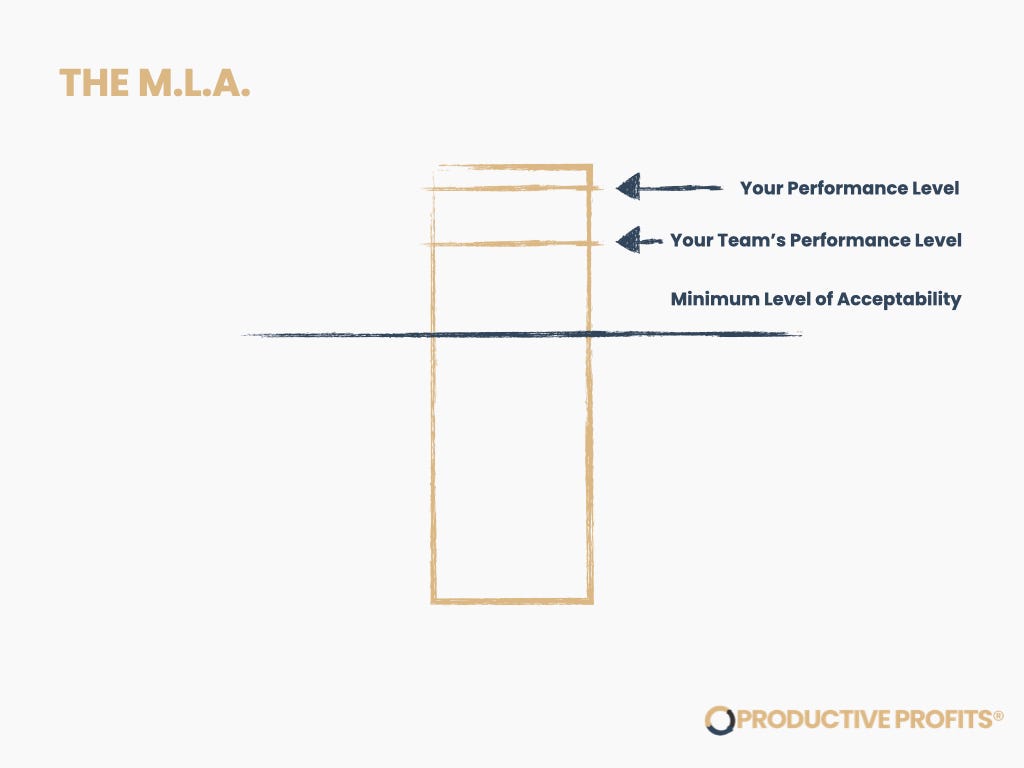 THE M.L.A.

Your Performance Level

Your Team's Performance Level

Minimum Level of Acceptability

PRODUCTIVE PROFITS®